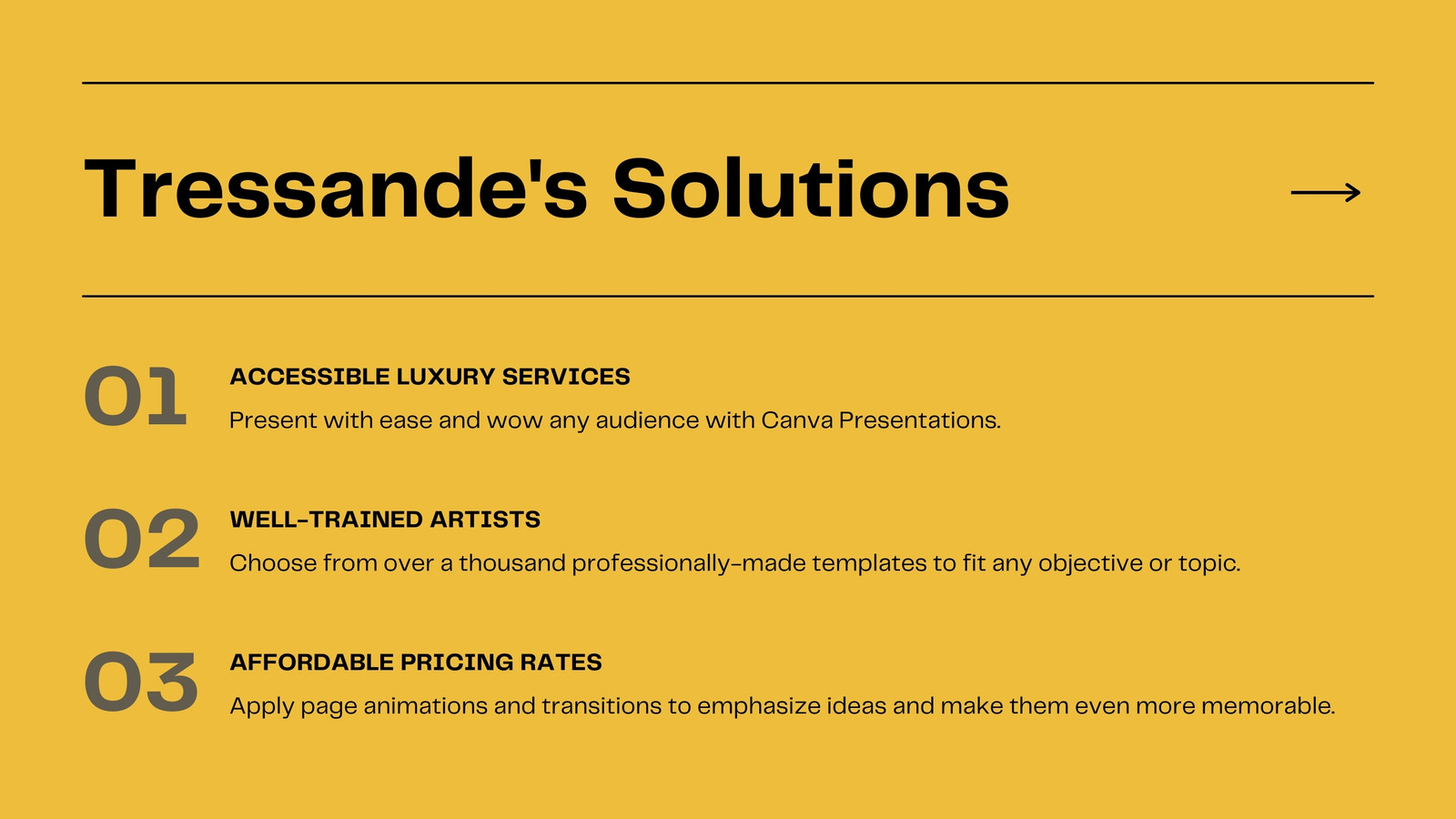 Tressande's Solutions

01
ACCESSIBLE LUXURY SERVICES
Present with ease and wow any audience with Canva Presentations.

02
WELL-TRAINED ARTISTS
Choose from over a thousand professionally-made templates to fit any objective or topic.

03
AFFORDABLE PRICING RATES
Apply page animations and transitions to emphasize ideas and make them even more memorable.